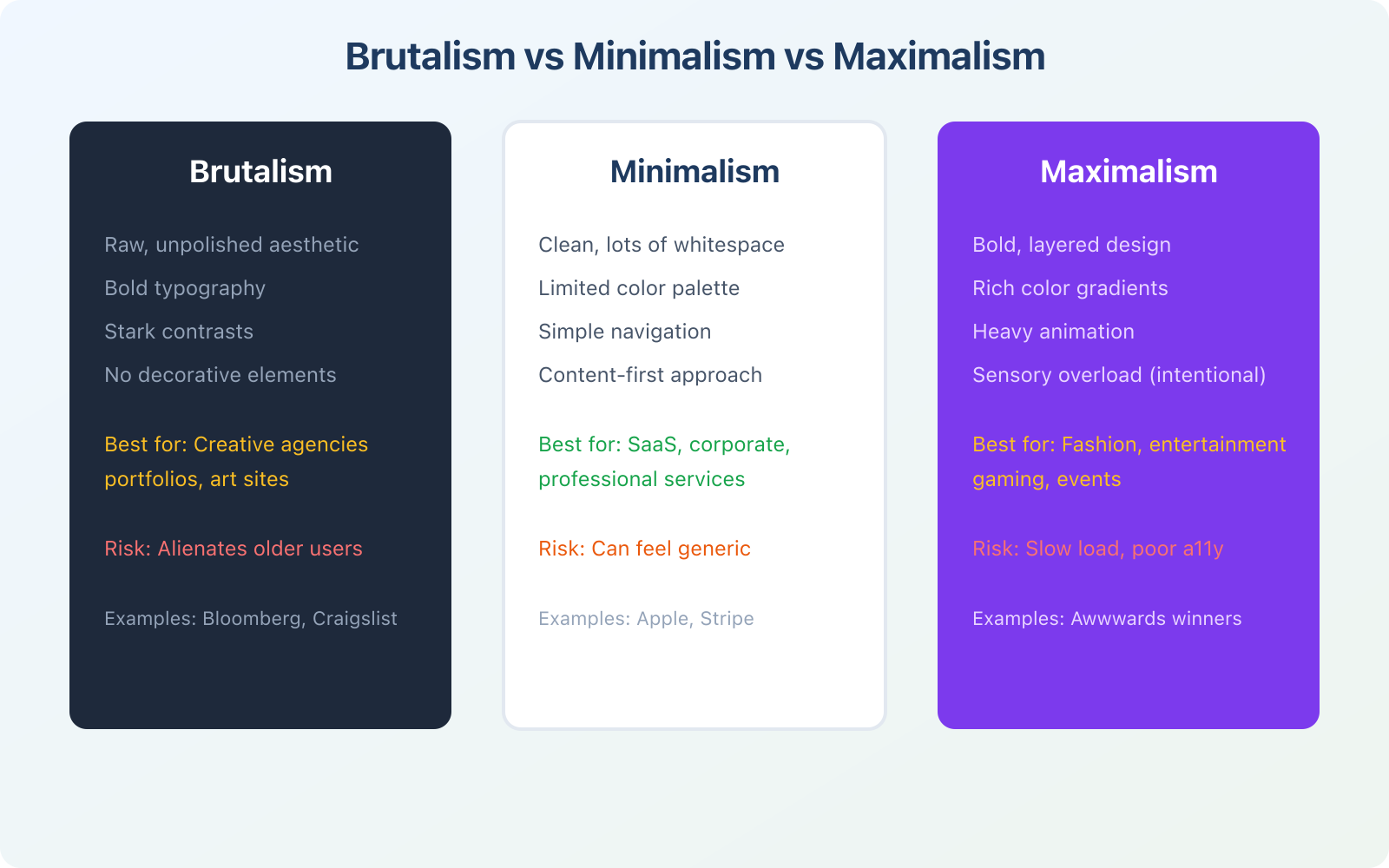 Brutalism vs Minimalism vs Maximalism

Brutalism

Raw, unpolished aesthetic

Bold typography

Stark contrasts

No decorative elements

Best for: Creative agencies portfolios, art sites

Risk: Alienates older users

Examples: Bloomberg, Craigslist

Minimalism

Clean, lots of whitespace

Limited color palette

Simple navigation

Content-first approach

Best for: SaaS, corporate, professional services

Risk: Can feel generic

Examples: Apple, Stripe

Maximalism

Bold, layered design

Rich color gradients

Heavy animation

Sensory overload (intentional)

Best for: Fashion, entertainment gaming, events

Risk: Slow load, poor a11y

Examples: Awwwards winners